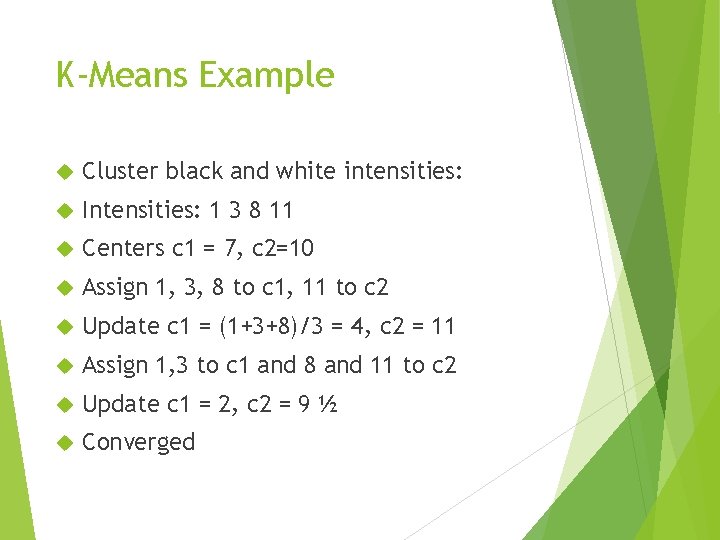 K-Means Example

Cluster black and white intensities:

Intensities: 1 3 8 11

Centers c1 = 7, c2=10

Assign 1, 3, 8 to c1, 11 to c2

Update c1 = (1+3+8)/3 = 4, c2 = 11

Assign 1,3 to c1 and 8 and 11 to c2

Update c1 = 2, c2 = 9 ½

Converged